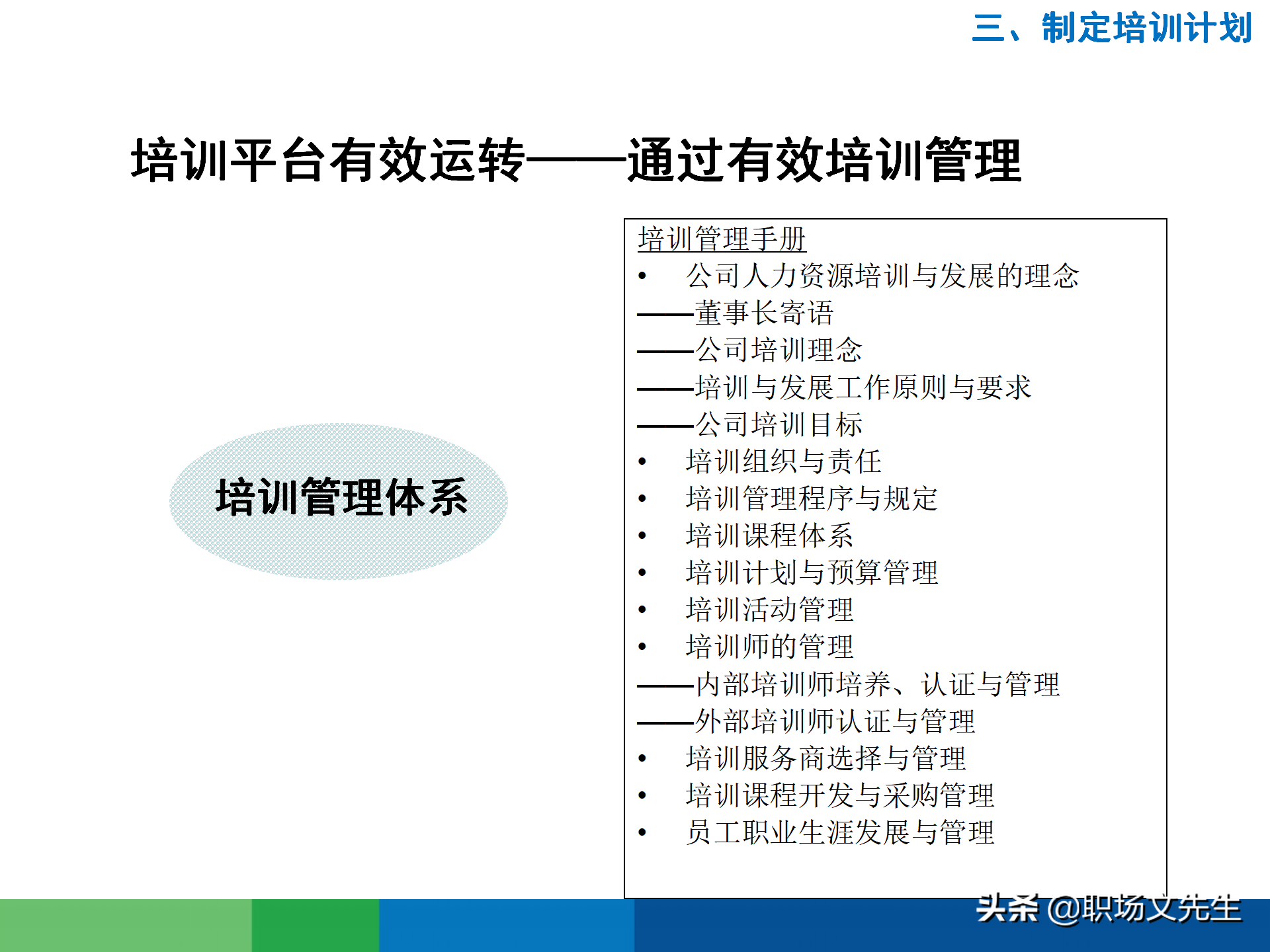 三、制定培训计划

培训平台有效运转——通过有效培训管理

培训管理体系

培训管理手册
• 公司人力资源培训与发展的理念
——董事长寄语
——公司培训理念
——培训与发展工作原则与要求
——公司培训目标
• 培训组织与责任
• 培训管理程序与规定
• 培训课程体系
• 培训计划与预算管理
• 培训活动管理
• 培训师的管理
——内部培训师培养、认证与管理
——外部培训师认证与管理
• 培训服务商选择与管理
• 培训课程开发与采购管理
• 员工职业生涯发展与管理

头条 @职场文先生